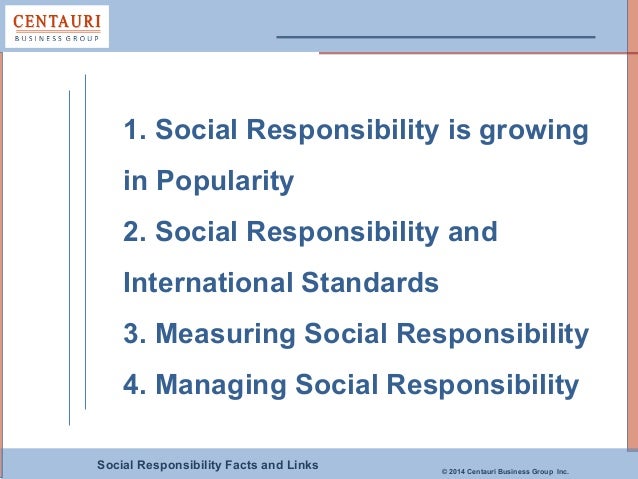 CENTAURI
BUSINESS GROUP

1. Social Responsibility is growing in Popularity
2. Social Responsibility and International Standards
3. Measuring Social Responsibility
4. Managing Social Responsibility

Social Responsibility Facts and Links

© 2014 Centauri Business Group Inc.